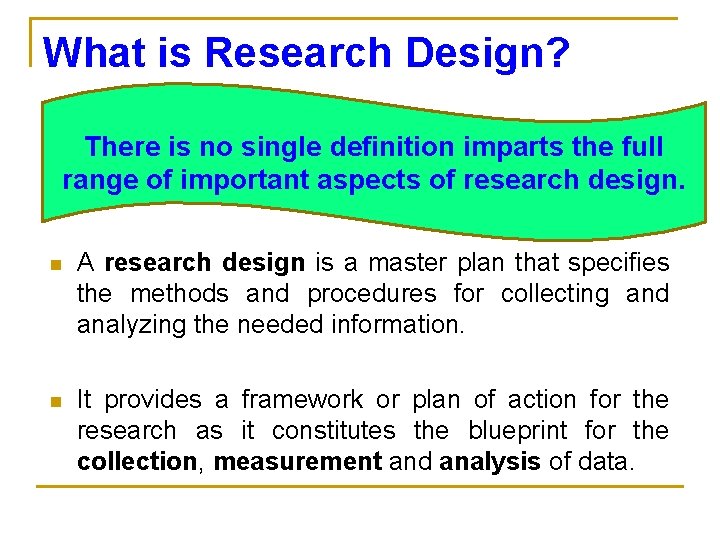 What is Research Design?

There is no single definition imparts the full range of important aspects of research design.

- A research design is a master plan that specifies the methods and procedures for collecting and analyzing the needed information.

- It provides a framework or plan of action for the research as it constitutes the blueprint for the collection, measurement and analysis of data.